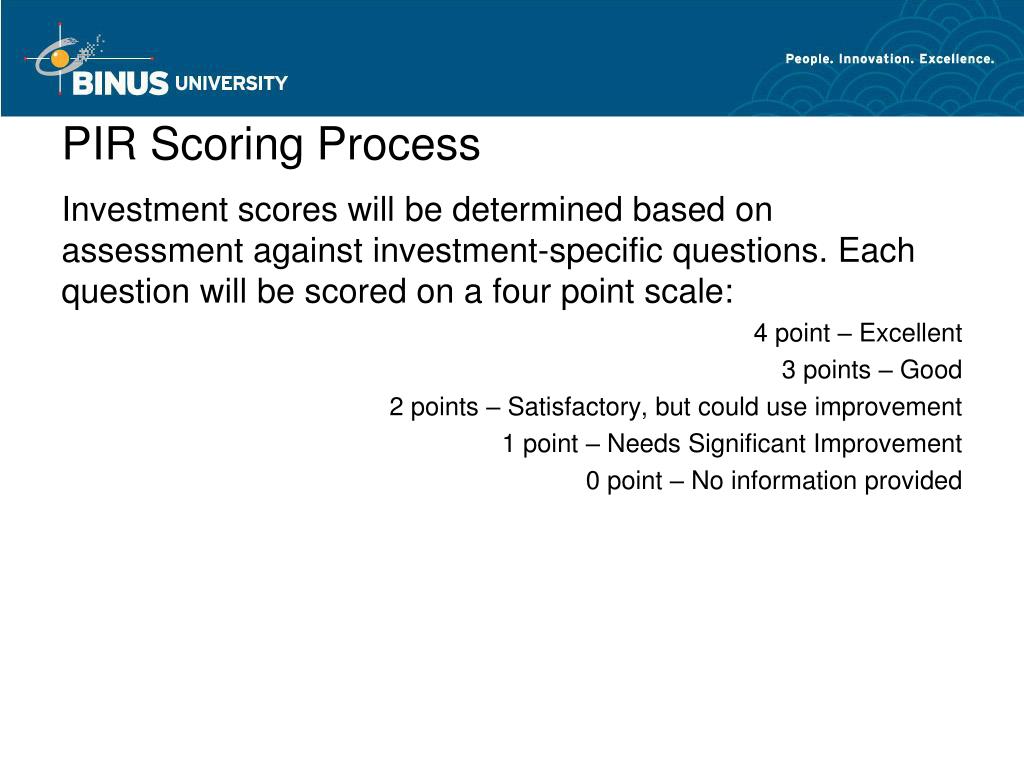 BINUS UNIVERSITY

People. Innovation. Excellence.

PIR Scoring Process

Investment scores will be determined based on assessment against investment-specific questions. Each question will be scored on a four point scale:

4 point – Excellent

3 points – Good

2 points – Satisfactory, but could use improvement

1 point – Needs Significant Improvement

0 point – No information provided